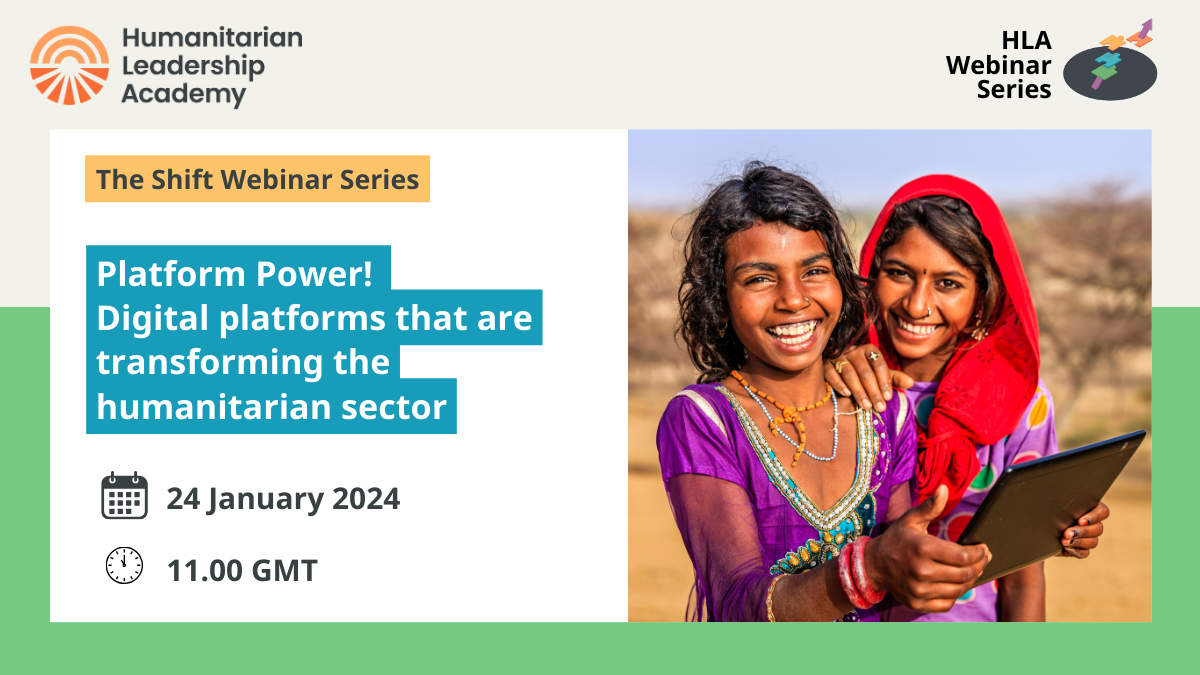 Humanitarian Leadership Academy

HLA Webinar Series

The Shift Webinar Series

Platform Power!
Digital platforms that are transforming the humanitarian sector

24 January 2024

11.00 GMT